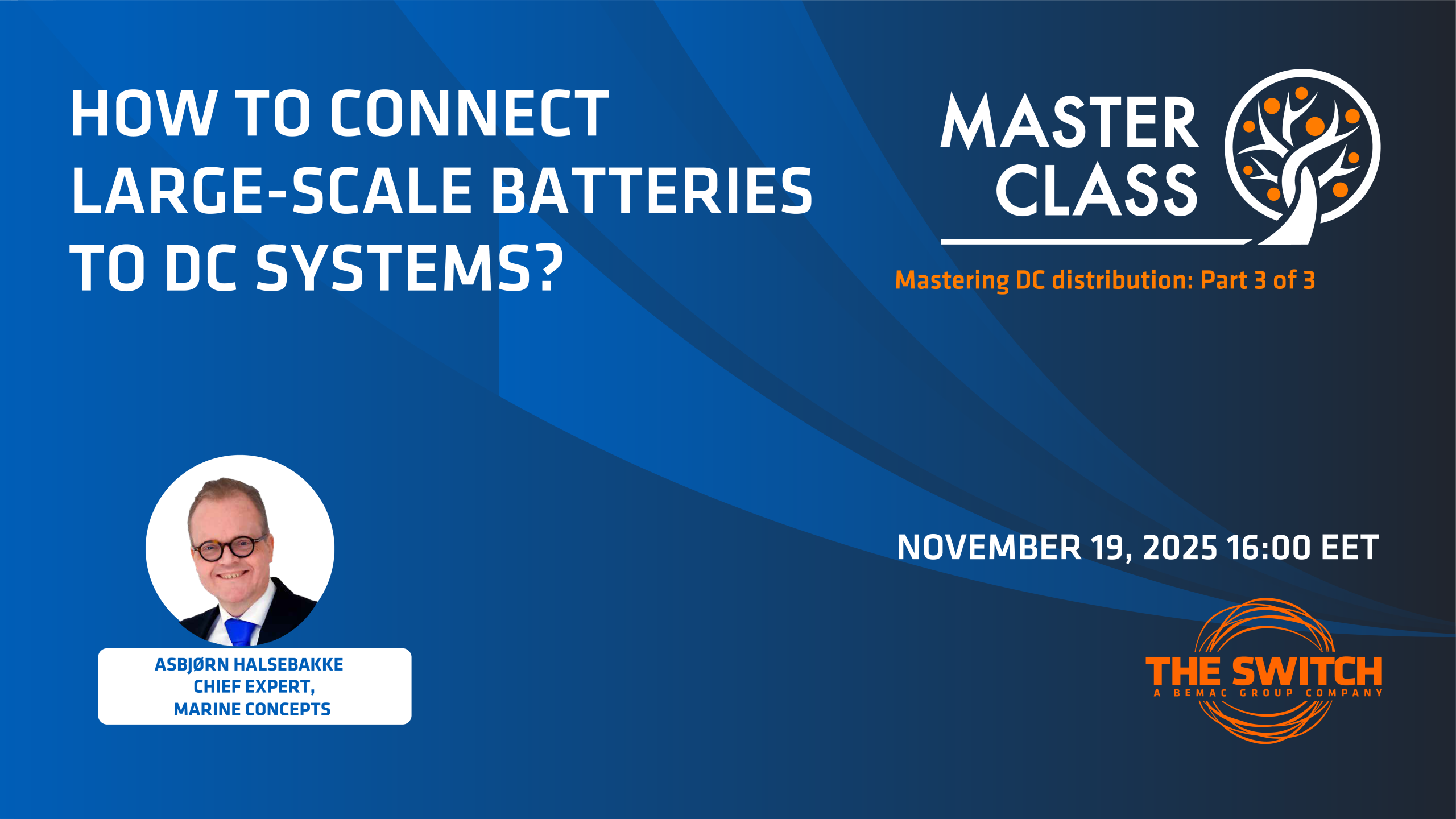 HOW TO CONNECT LARGE-SCALE BATTERIES TO DC SYSTEMS?

MASTER CLASS

Mastering DC distribution: Part 3 of 3

NOVEMBER 19, 2025 16:00 EET

ASBJØRN HALSEBAKKE
CHIEF EXPERT,
MARINE CONCEPTS

THE SWITCH
A BEMAC GROUP COMPANY